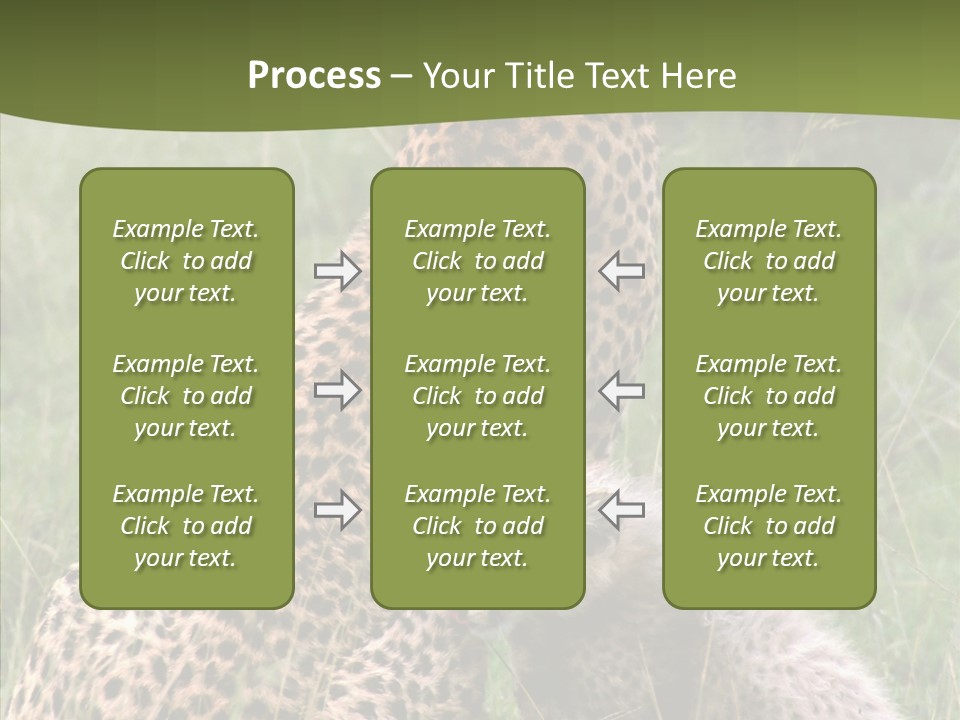 Process – Your Title Text Here

Example Text. Click to add your text.

Example Text. Click to add your text.

Example Text. Click to add your text.

Example Text. Click to add your text.

Example Text. Click to add your text.

Example Text. Click to add your text.

Example Text. Click to add your text.

Example Text. Click to add your text.

Example Text. Click to add your text.